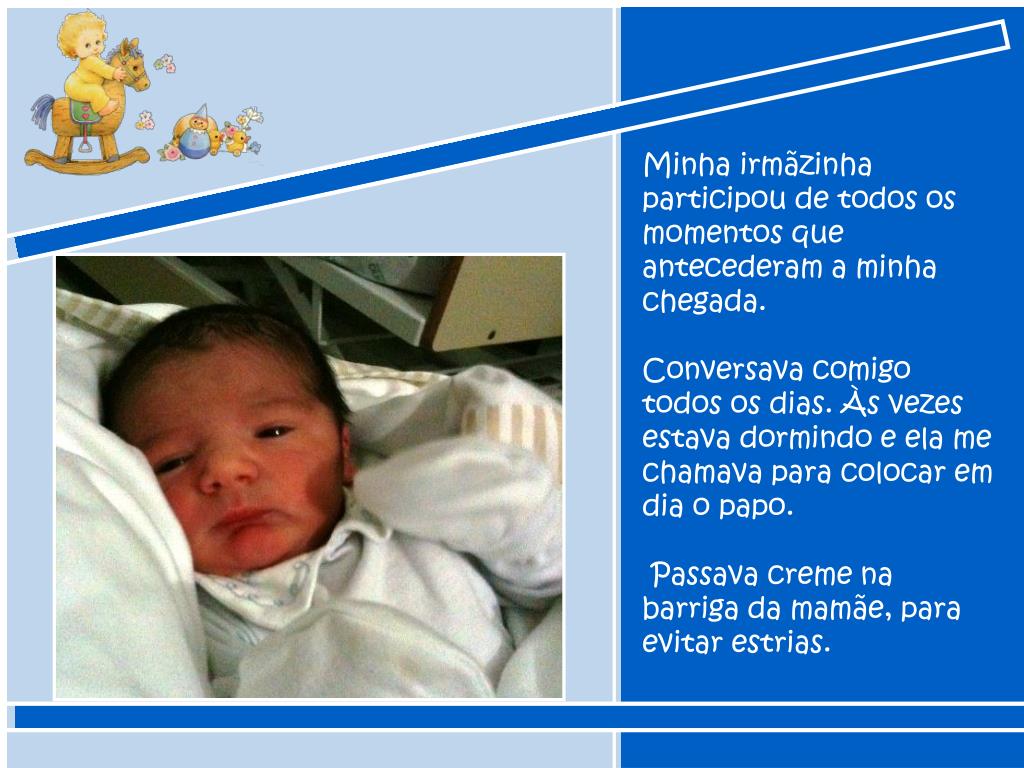 Minha irmãzinha participou de todos os momentos que antecederam a minha chegada.

Conversava comigo todos os dias. Às vezes estava dormindo e ela me chamava para colocar em dia o papo.

Passava creme na barriga da mamãe, para evitar estrias.